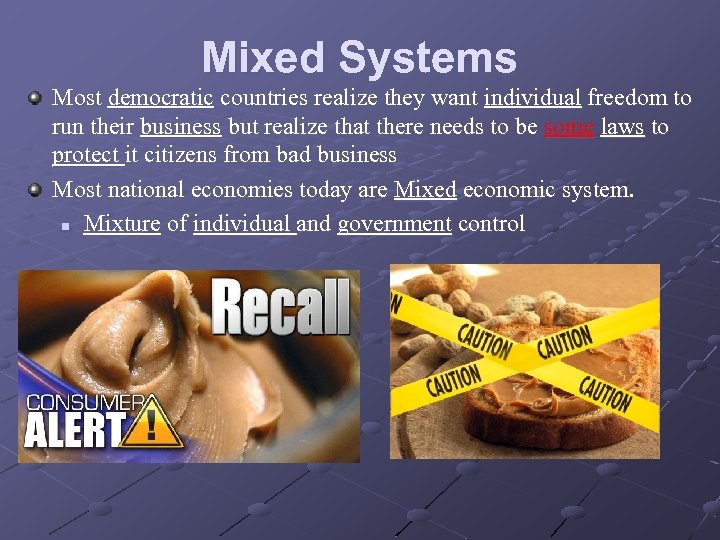 Mixed Systems

Most democratic countries realize they want individual freedom to run their business but realize that there needs to be some laws to protect it citizens from bad business

Most national economies today are Mixed economic system.

Mixture of individual and government control

Recall

CONSUMER ALERT !

CAUTION CAUTION CAUTION CAUTION